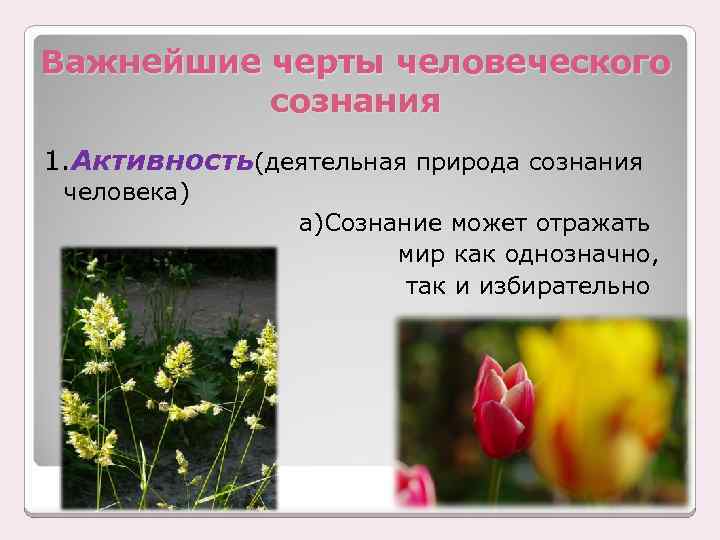 Важнейшие черты человеческого сознания

1.Активность(деятельная природа сознания человека)

а)Сознание может отражать мир как однозначно, так и избирательно